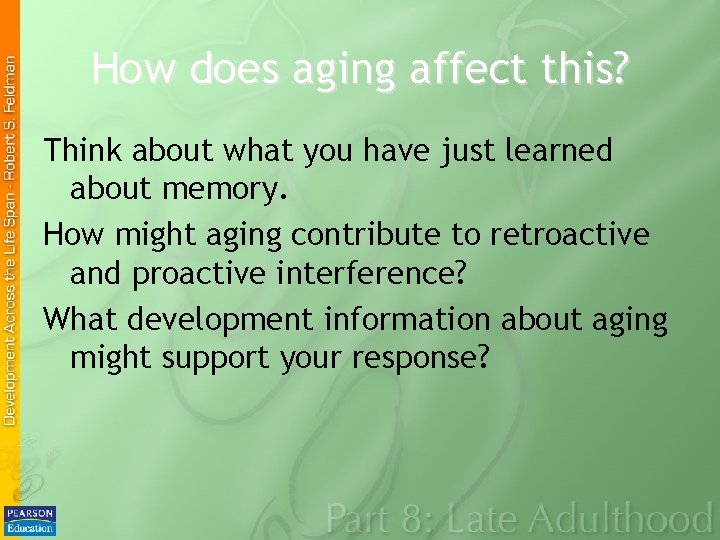 Development Across the Life Span - Robert S. Feldman

How does aging affect this?

Think about what you have just learned about memory.

How might aging contribute to retroactive and proactive interference?

What development information about aging might support your response?

PEARSON Education

Part 8: Late Adulthood